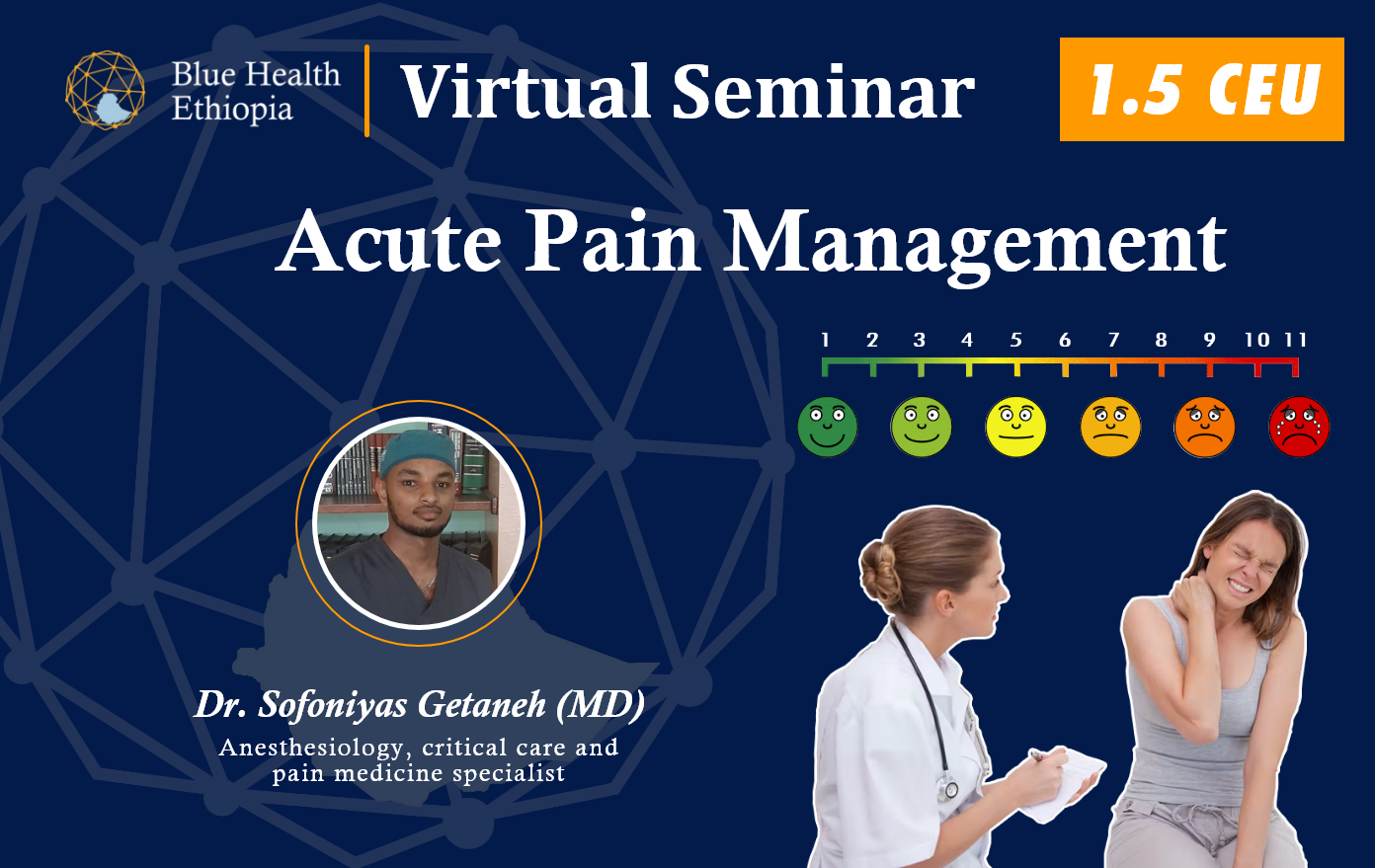 Blue Health Ethiopia

Virtual Seminar

1.5 CEU

Acute Pain Management

1 2 3 4 5 6 7 8 9 10 11

Dr. Sofoniyas Getaneh (MD)

Anesthesiology, critical care and pain medicine specialist